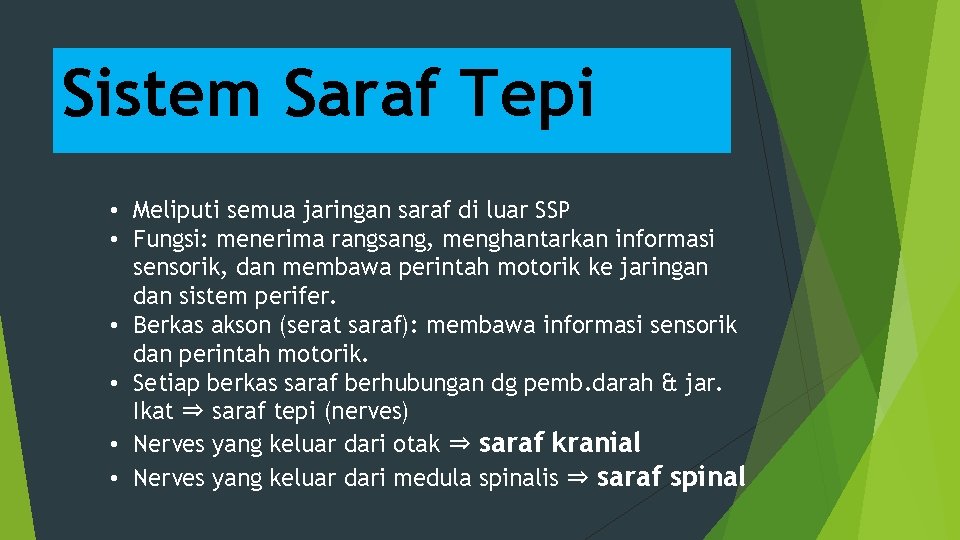 Sistem Saraf Tepi

• Meliputi semua jaringan saraf di luar SSP
• Fungsi: menerima rangsang, menghantarkan informasi sensorik, dan membawa perintah motorik ke jaringan dan sistem perifer.
• Berkas akson (serat saraf): membawa informasi sensorik dan perintah motorik.
• Setiap berkas saraf berhubungan dg pemb.darah & jar. Ikat ⇒ saraf tepi (nerves)
• Nerves yang keluar dari otak ⇒ saraf kranial
• Nerves yang keluar dari medula spinalis ⇒ saraf spinal